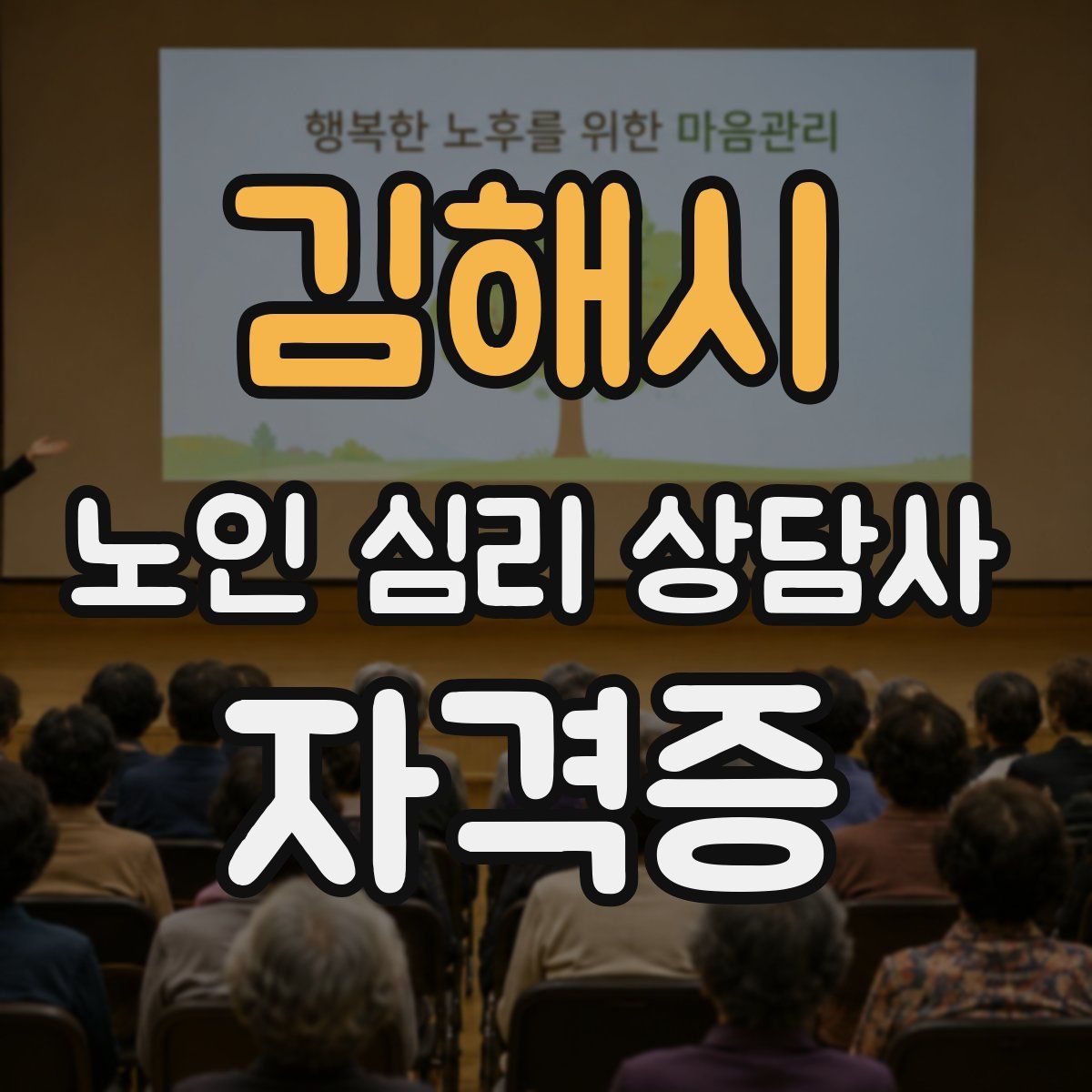 행복한 노후를 위한 마음관리

김해시

노인 심리 상담사

자격증